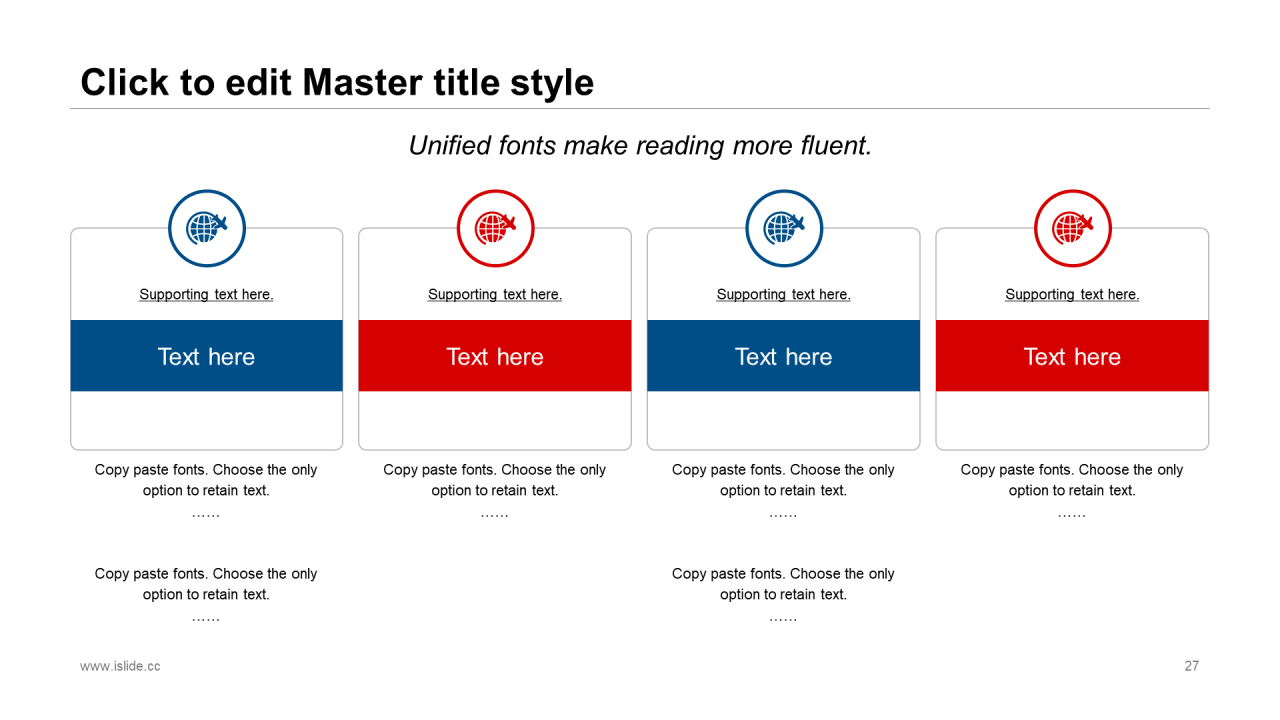 Click to edit Master title style

Unified fonts make reading more fluent.

Supporting text here.

Text here

Copy paste fonts. Choose the only option to retain text.
……

Copy paste fonts. Choose the only option to retain text.
……

Supporting text here.

Text here

Copy paste fonts. Choose the only option to retain text.
……

Supporting text here.

Text here

Copy paste fonts. Choose the only option to retain text.
……

Copy paste fonts. Choose the only option to retain text.
……

Supporting text here.

Text here

Copy paste fonts. Choose the only option to retain text.
……

www.islide.cc

27